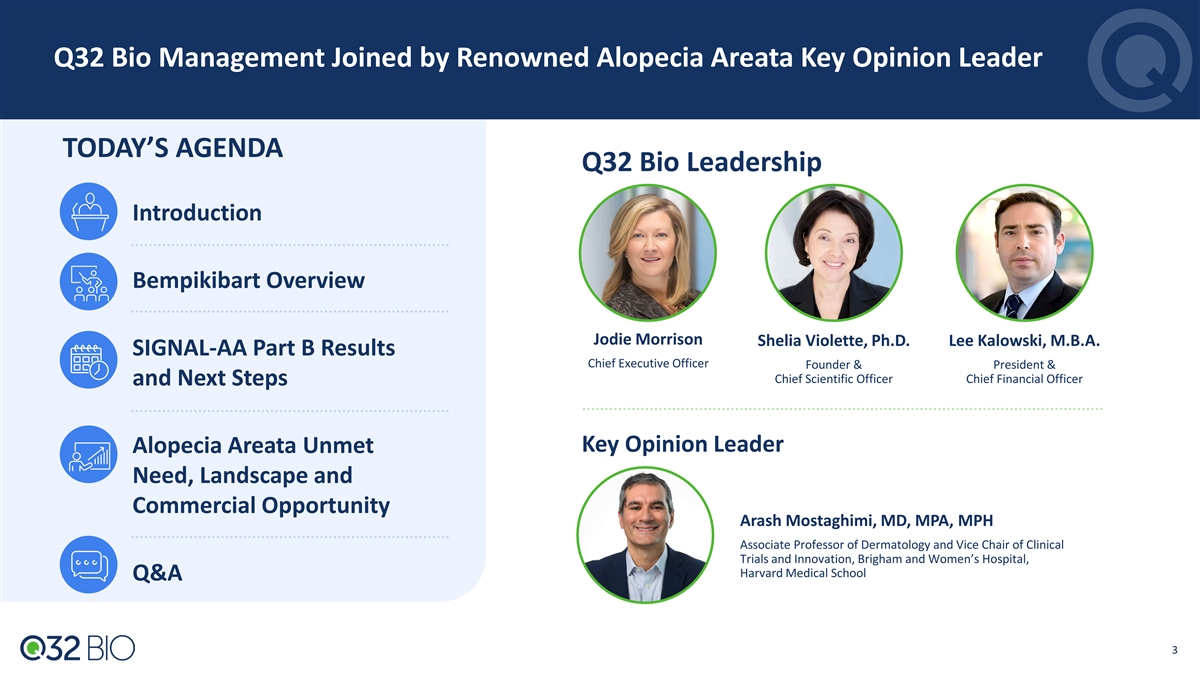 Q32 Bio Management Joined by Renowned Alopecia Areata Key Opinion Leader

TODAY'S AGENDA

Introduction

Bempikibart Overview

SIGNAL-AA Part B Results and Next Steps

Alopecia Areata Unmet Need, Landscape and Commercial Opportunity

Q&A

Q32 Bio Leadership

Jodie Morrison
Chief Executive Officer

Shelia Violette, Ph.D.
Founder & Chief Scientific Officer

Lee Kalowski, M.B.A.
President & Chief Financial Officer

Key Opinion Leader

Arash Mostaghimi, MD, MPA, MPH
Associate Professor of Dermatology and Vice Chair of Clinical Trials and Innovation, Brigham and Women's Hospital, Harvard Medical School

Q32 BIO

3